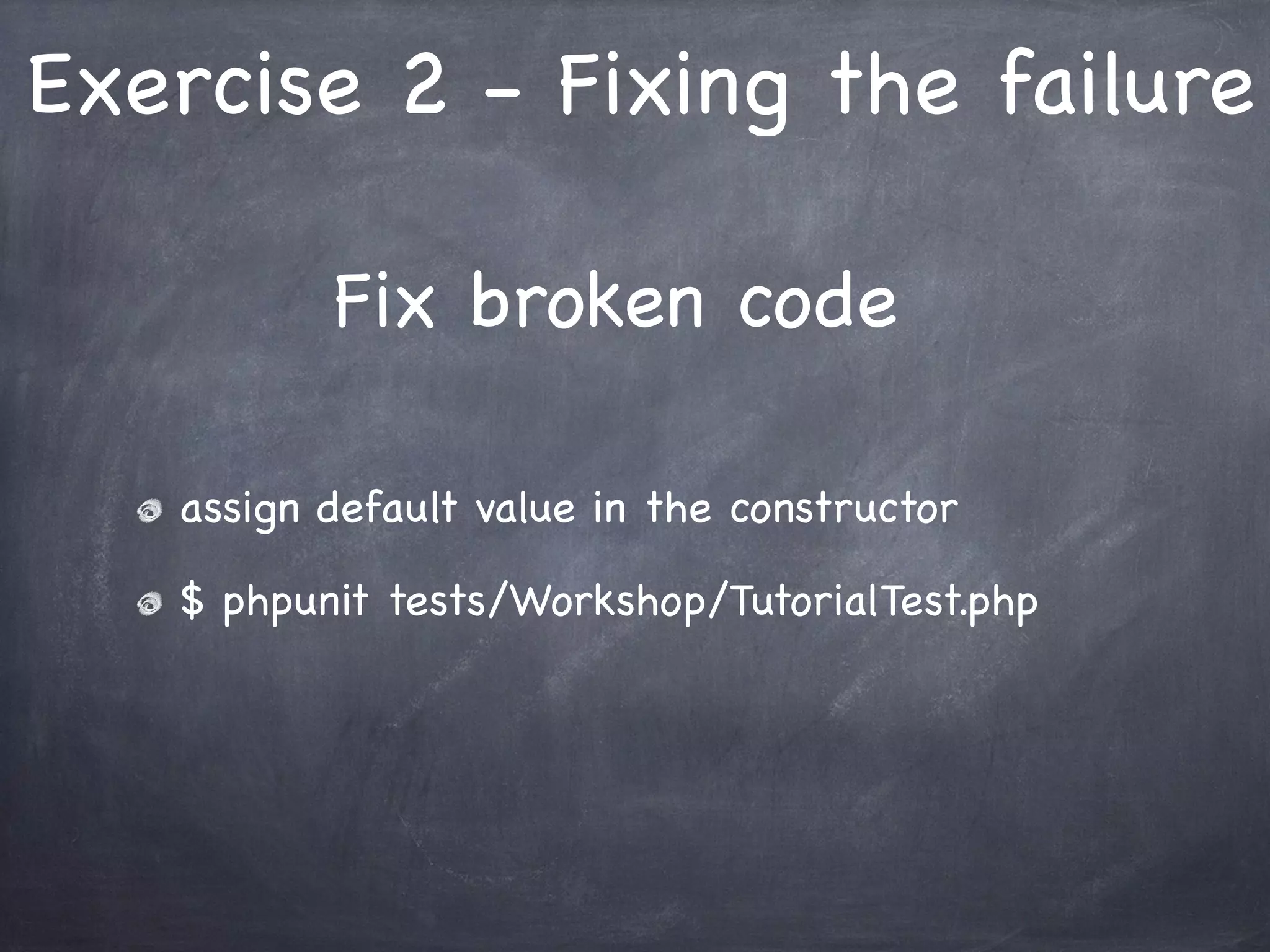 Exercise 2 - Fixing the failure

Fix broken code

assign default value in the constructor

$ phpunit tests/Workshop/TutorialTest.php